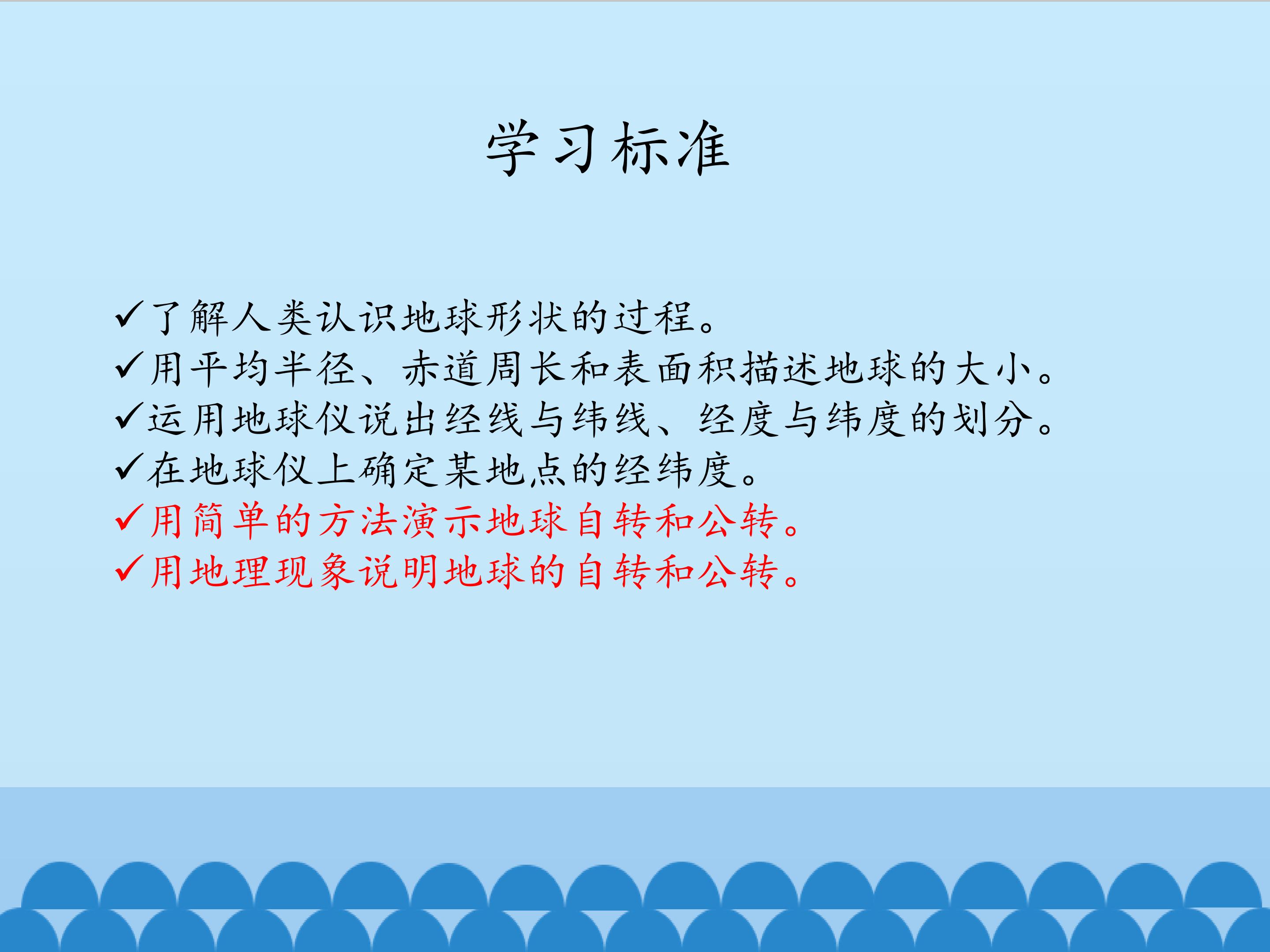 学习标准

✓了解人类认识地球形状的过程。
✓用平均半径、赤道周长和表面积描述地球的大小。
✓运用地球仪说出经线与纬线、经度与纬度的划分。
✓在地球仪上确定某地点的经纬度。
✓用简单的方法演示地球自转和公转。
✓用地理现象说明地球的自转和公转。